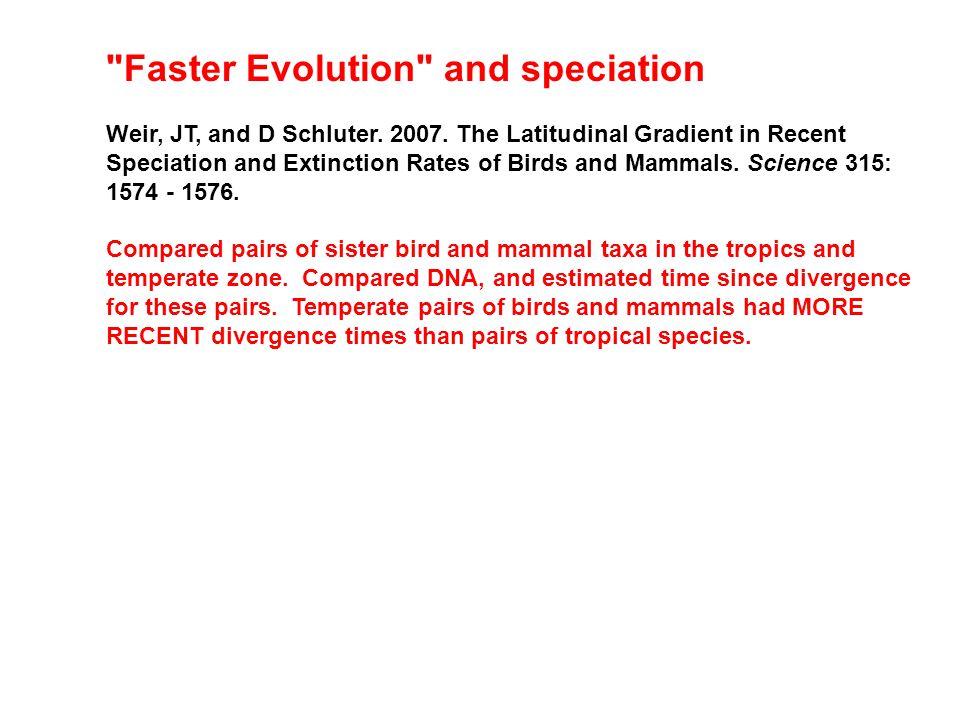 "Faster Evolution" and speciation

Weir, JT, and D Schluter. 2007. The Latitudinal Gradient in Recent Speciation and Extinction Rates of Birds and Mammals. Science 315: 1574 - 1576.

Compared pairs of sister bird and mammal taxa in the tropics and temperate zone. Compared DNA, and estimated time since divergence for these pairs. Temperate pairs of birds and mammals had MORE RECENT divergence times than pairs of tropical species.